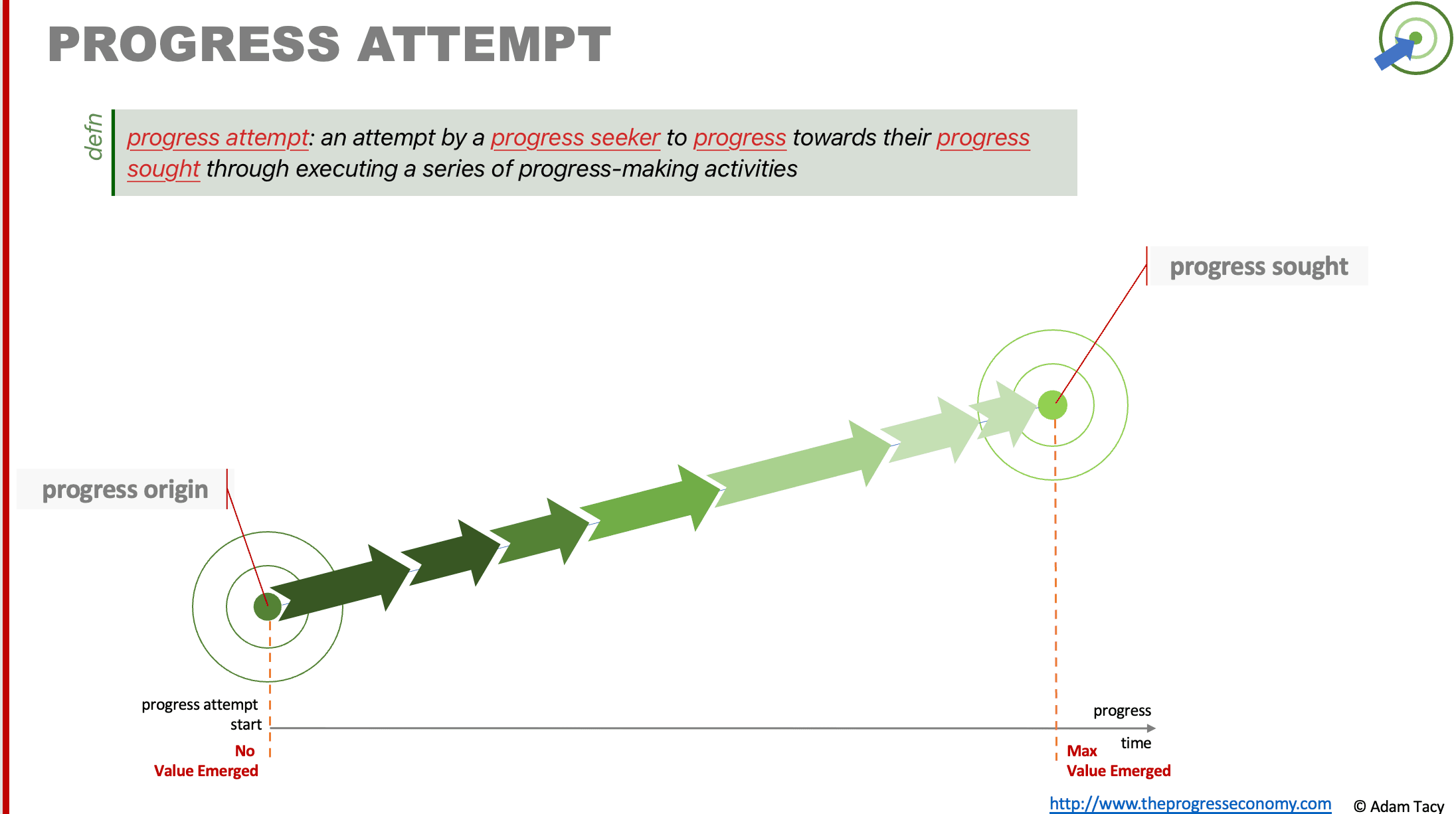 PROGRESS ATTEMPT

defn

progress attempt: an attempt by a progress seeker to progress towards their progress sought through executing a series of progress-making activities

progress sought

progress origin

progress attempt start

No Value Emerged

progress

time

Max Value Emerged

http://www.theprogresseconomy.com © Adam Tacy